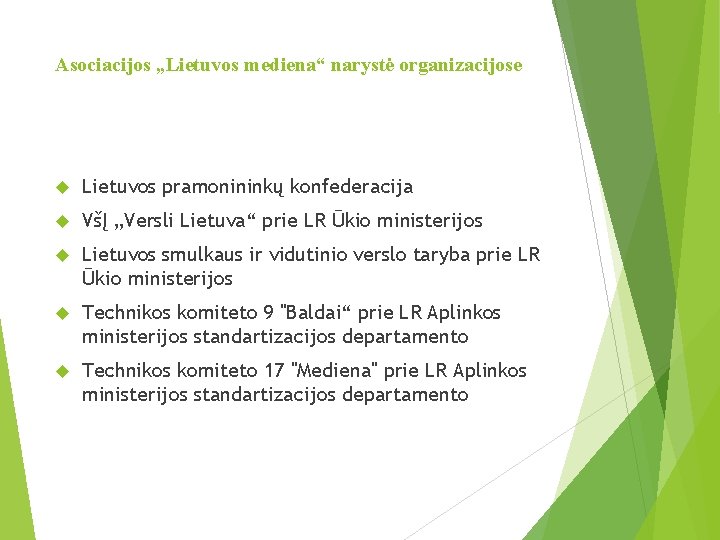 Asociacijos „Lietuvos mediena“ narystė organizacijose

Lietuvos pramonininkų konfederacija

VšĮ „Versli Lietuva“ prie LR Ūkio ministerijos

Lietuvos smulkaus ir vidutinio verslo taryba prie LR Ūkio ministerijos

Technikos komiteto 9 "Baldai“ prie LR Aplinkos ministerijos standartizacijos departamento

Technikos komiteto 17 "Mediena" prie LR Aplinkos ministerijos standartizacijos departamento